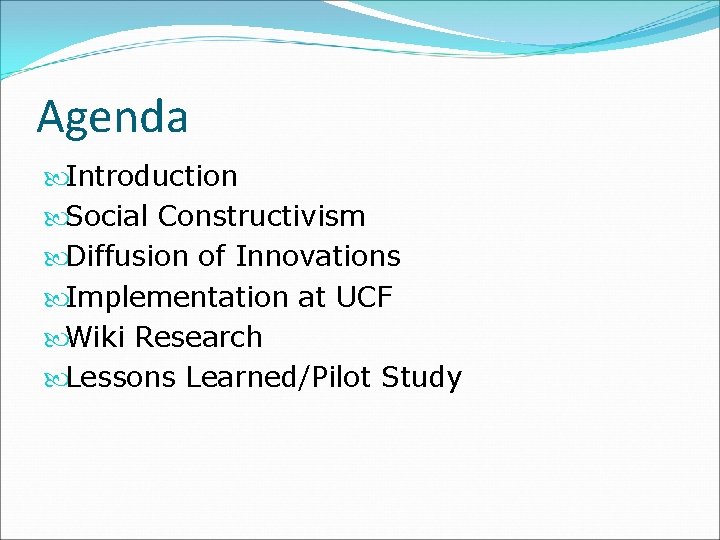 Agenda

Introduction
Social Constructivism
Diffusion of Innovations
Implementation at UCF
Wiki Research
Lessons Learned/Pilot Study